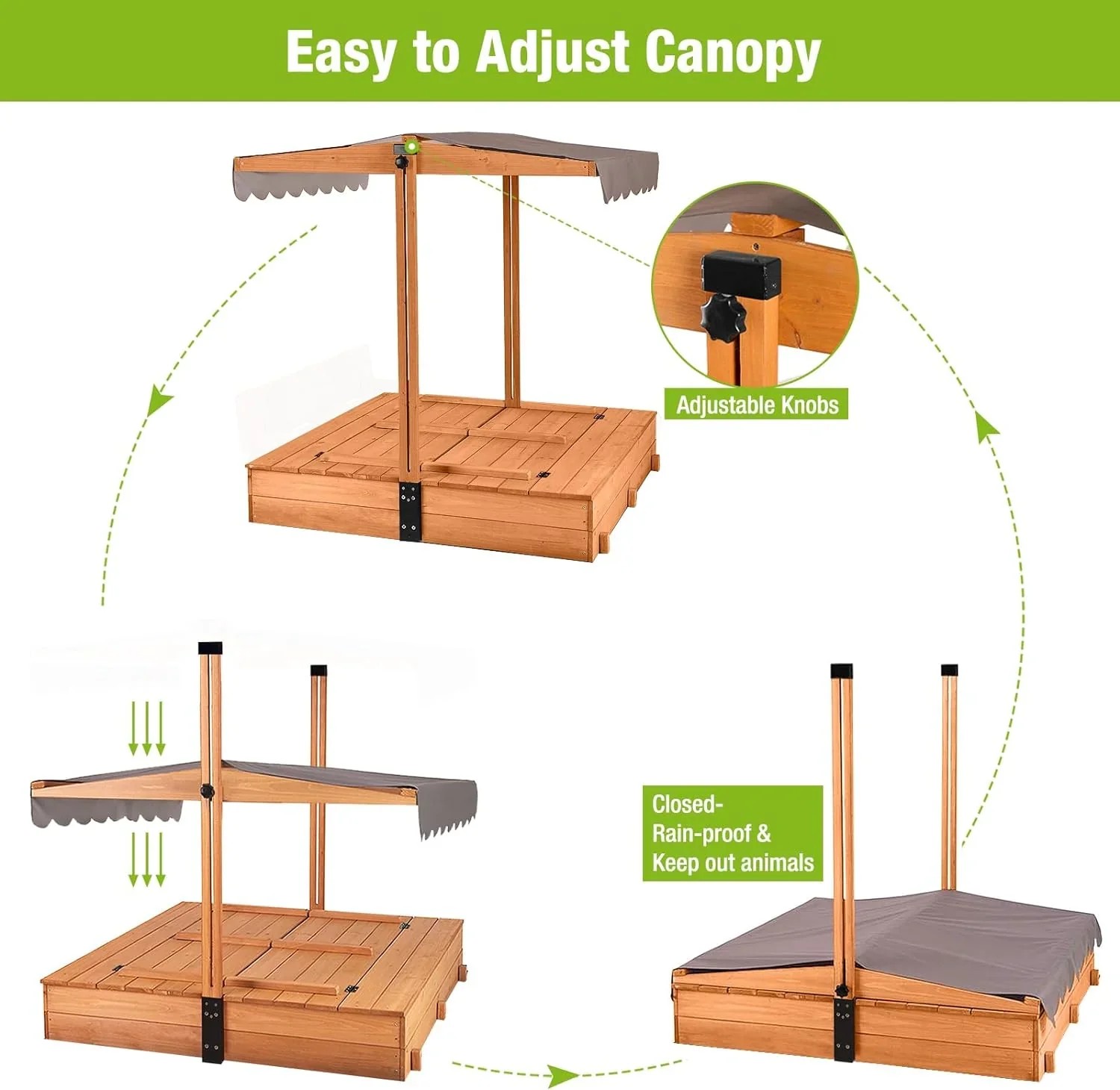 Easy to Adjust Canopy

Adjustable Knobs

Closed-
Rain-proof &
Keep out animals